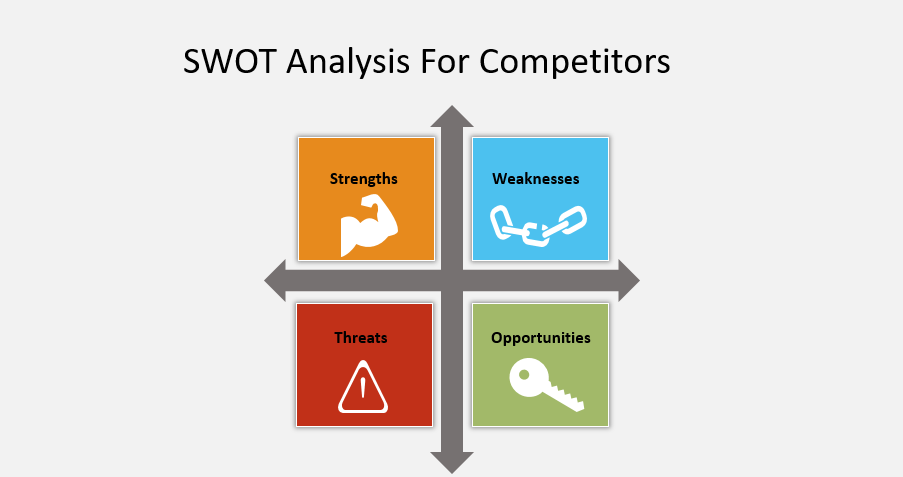 SWOT Analysis For Competitors

Strengths

Weaknesses

Threats

Opportunities